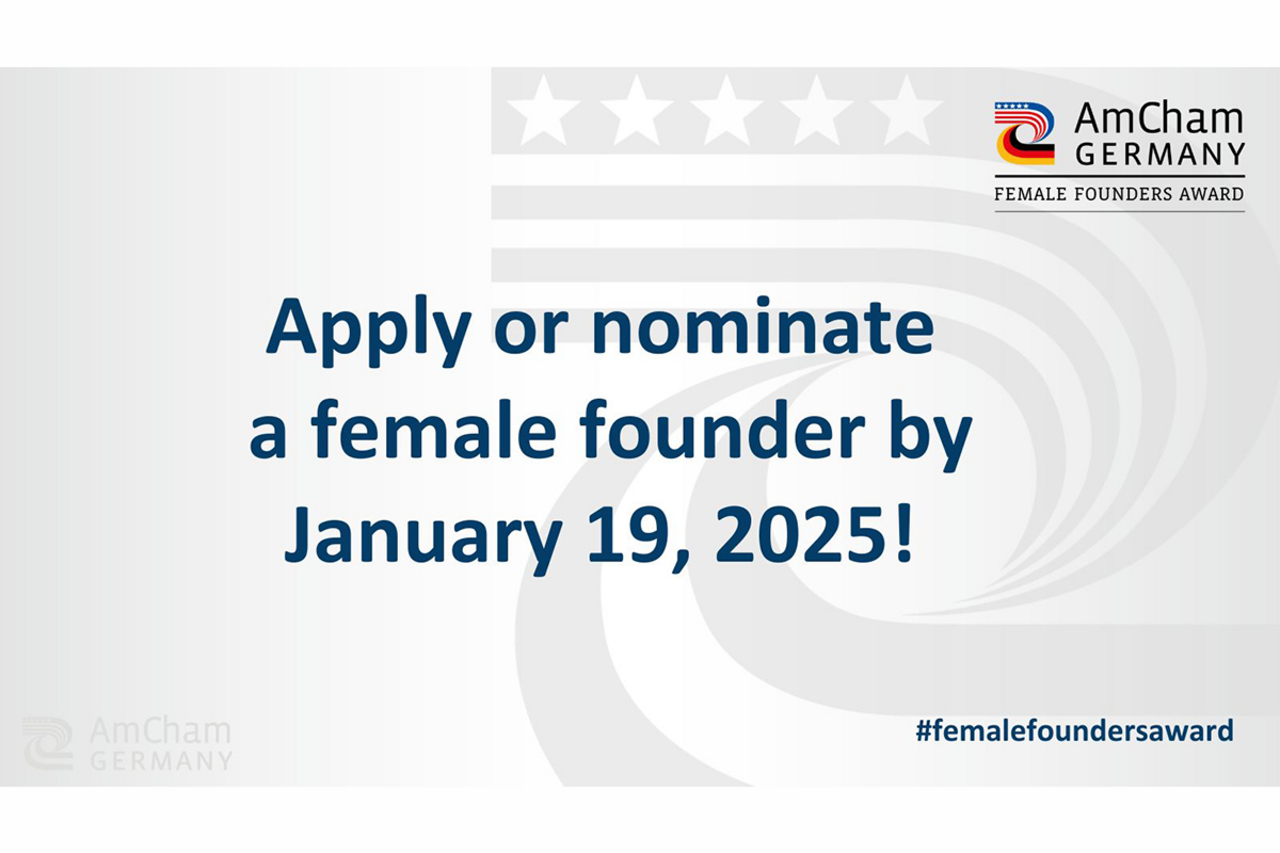 AmCham
GERMANY
FEMALE FOUNDERS AWARD

Apply or nominate a female founder by January 19, 2025!

AmCham
GERMANY

#femalefoundersaward